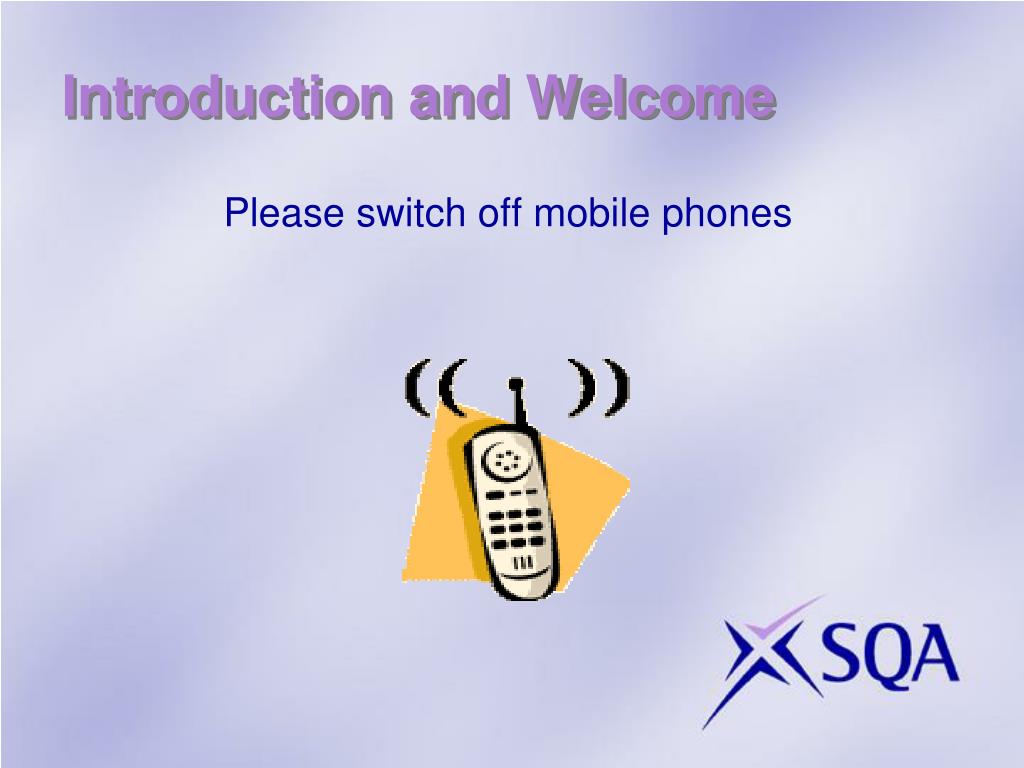 Introduction and Welcome

Please switch off mobile phones

SQA